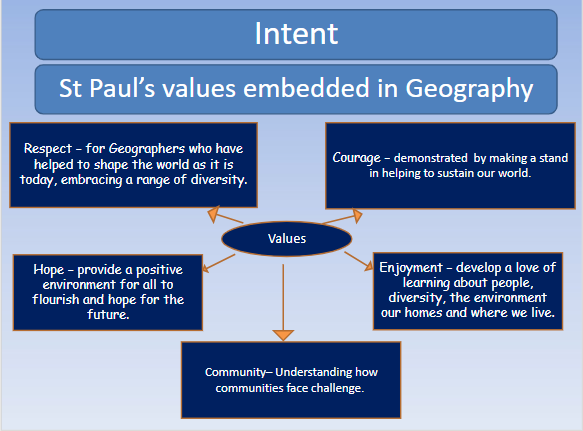 Intent

St Paul's values embedded in Geography

Respect – for Geographers who have helped to shape the world as it is today, embracing a range of diversity.

Courage – demonstrated by making a stand in helping to sustain our world.

Values

Hope – provide a positive environment for all to flourish and hope for the future.

Enjoyment – develop a love of learning about people, diversity, the environment our homes and where we live.

Community– Understanding how communities face challenge.